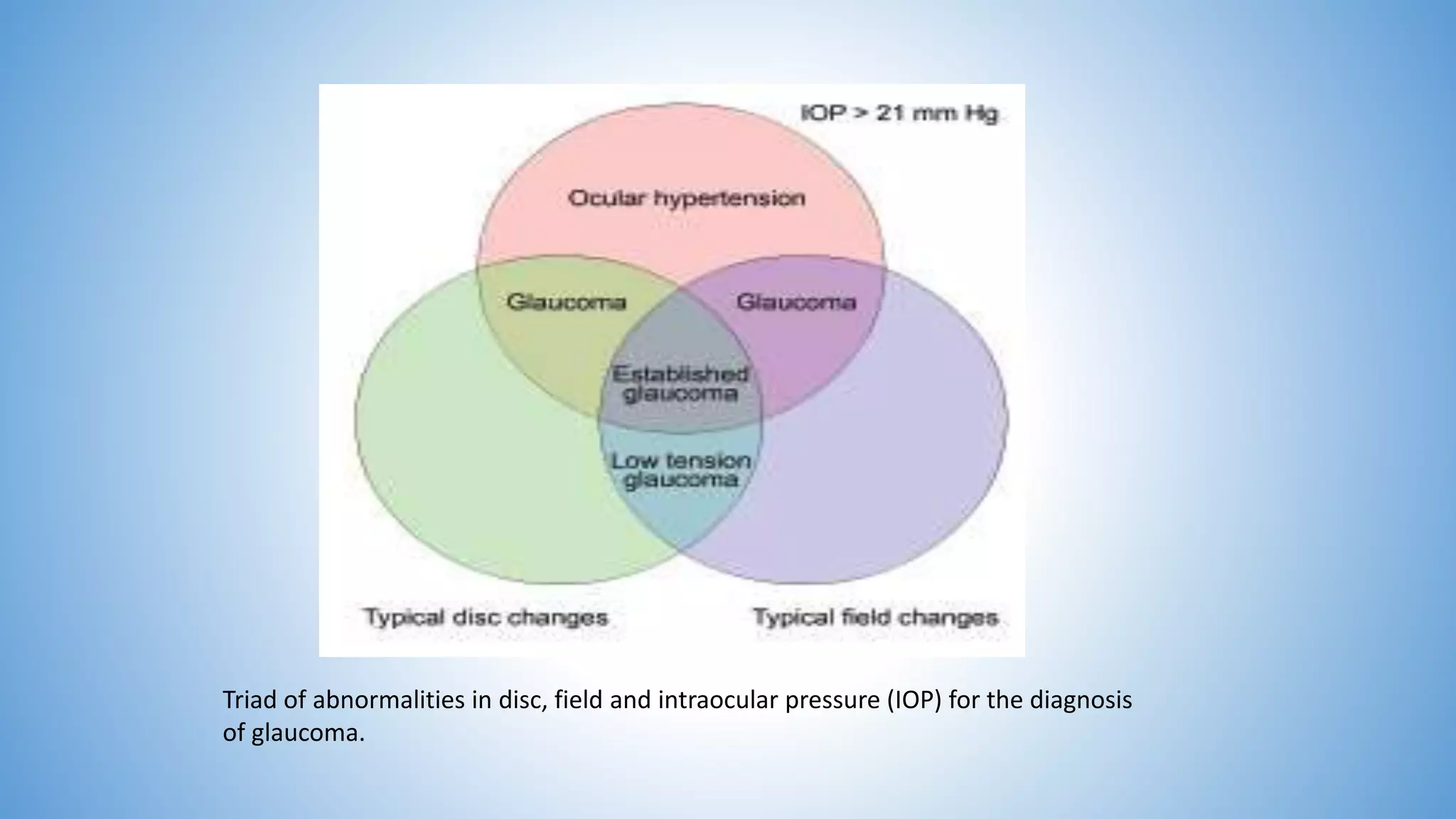 IOP > 21 mm Hg

Ocular hypertension

Glaucoma

Glaucoma

Established glaucoma

Low tension glaucoma

Typical disc changes

Typical field changes

Triad of abnormalities in disc, field and intraocular pressure (IOP) for the diagnosis of glaucoma.